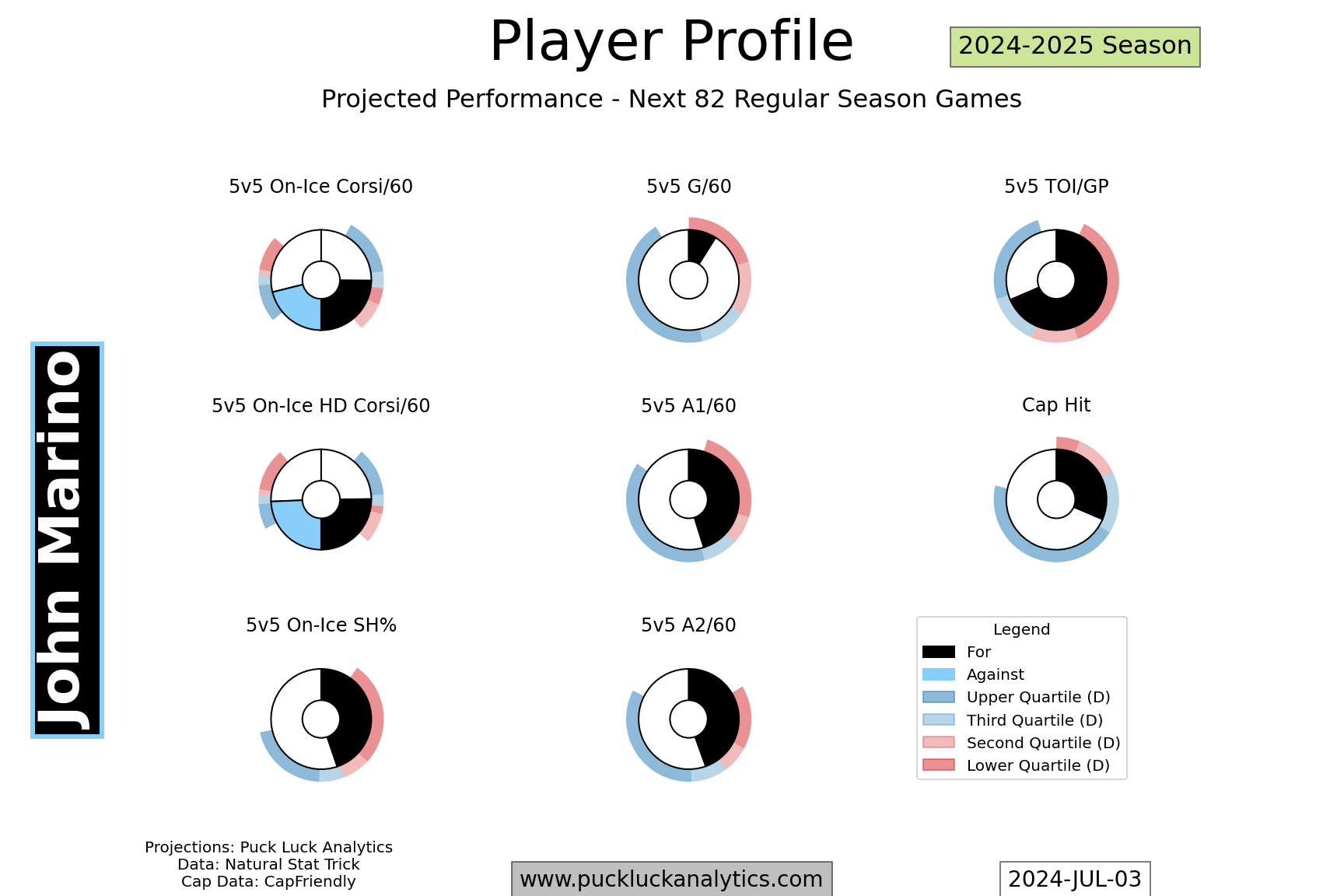 Player Profile

2024-2025 Season

Projected Performance - Next 82 Regular Season Games

John Marino

5v5 On-Ice Corsi/60

5v5 G/60

5v5 TOI/GP

5v5 On-Ice HD Corsi/60

5v5 A1/60

Cap Hit

5v5 On-Ice SH%

5v5 A2/60

Legend
For
Against
Upper Quartile (D)
Third Quartile (D)
Second Quartile (D)
Lower Quartile (D)

Projections: Puck Luck Analytics
Data: Natural Stat Trick
Cap Data: CapFriendly

www.puckluckanalytics.com

2024-JUL-03